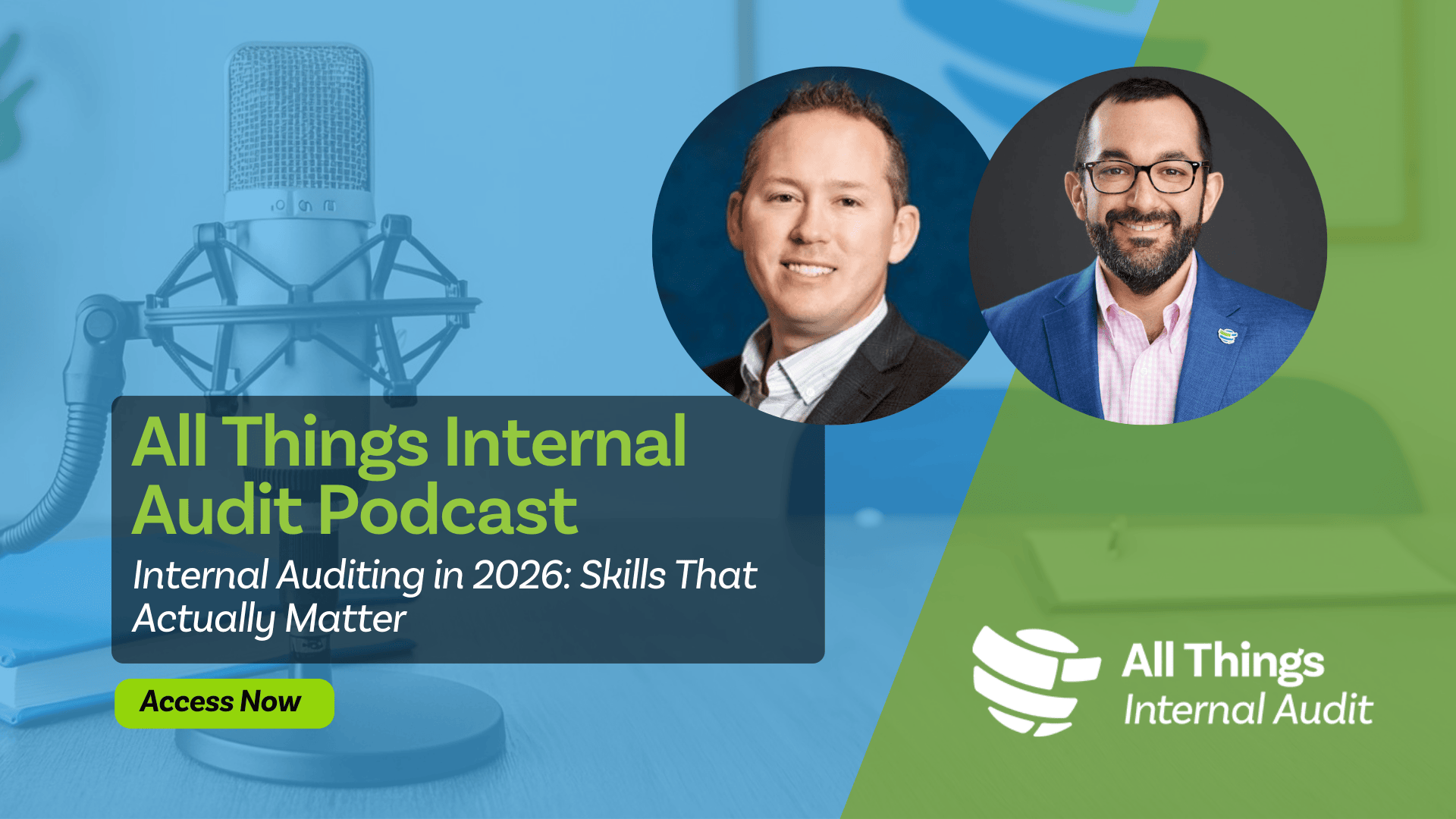 All Things Internal Audit Podcast

Internal Auditing in 2026: Skills That Actually Matter

Access Now

All Things
Internal Audit